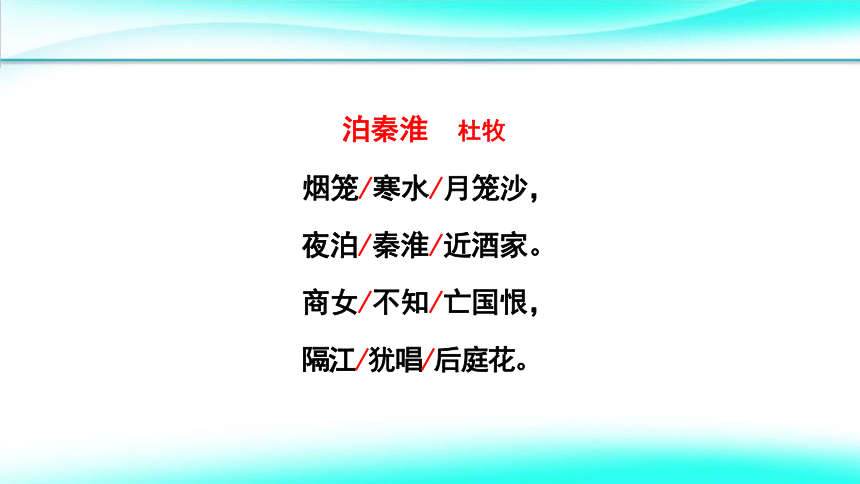 泊秦淮　杜牧

烟笼/寒水/月笼沙，

夜泊/秦淮/近酒家。

商女/不知/亡国恨，

隔江/犹唱/后庭花。